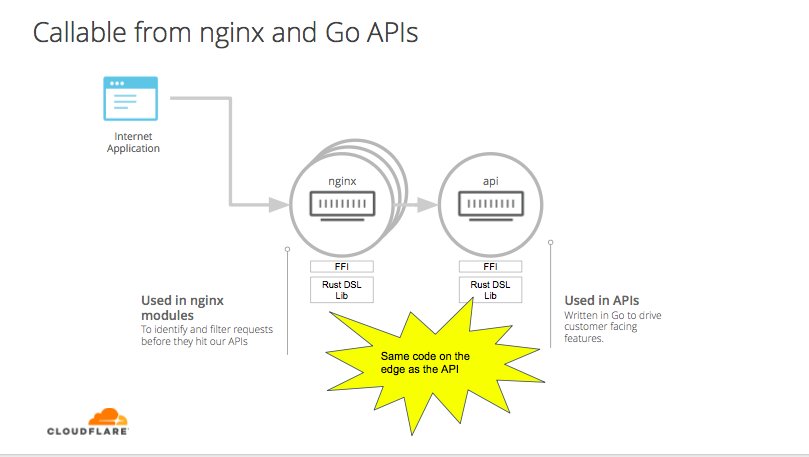 Callable from nginx and Go APIs

Internet Application

nginx

api

FFI

Rust DSL Lib

FFI

Rust DSL Lib

Used in nginx modules
To identify and filter requests before they hit our APIs

Same code on the edge as the API

Used in APIs
Written in Go to drive customer facing features.

CLOUDFLARE